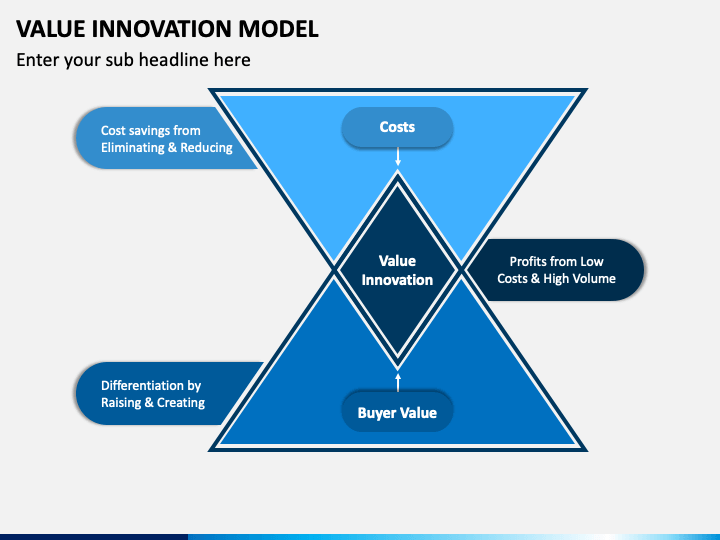 VALUE INNOVATION MODEL
Enter your sub headline here

Cost savings from Eliminating & Reducing

Costs

Value Innovation

Profits from Low Costs & High Volume

Differentiation by Raising & Creating

Buyer Value